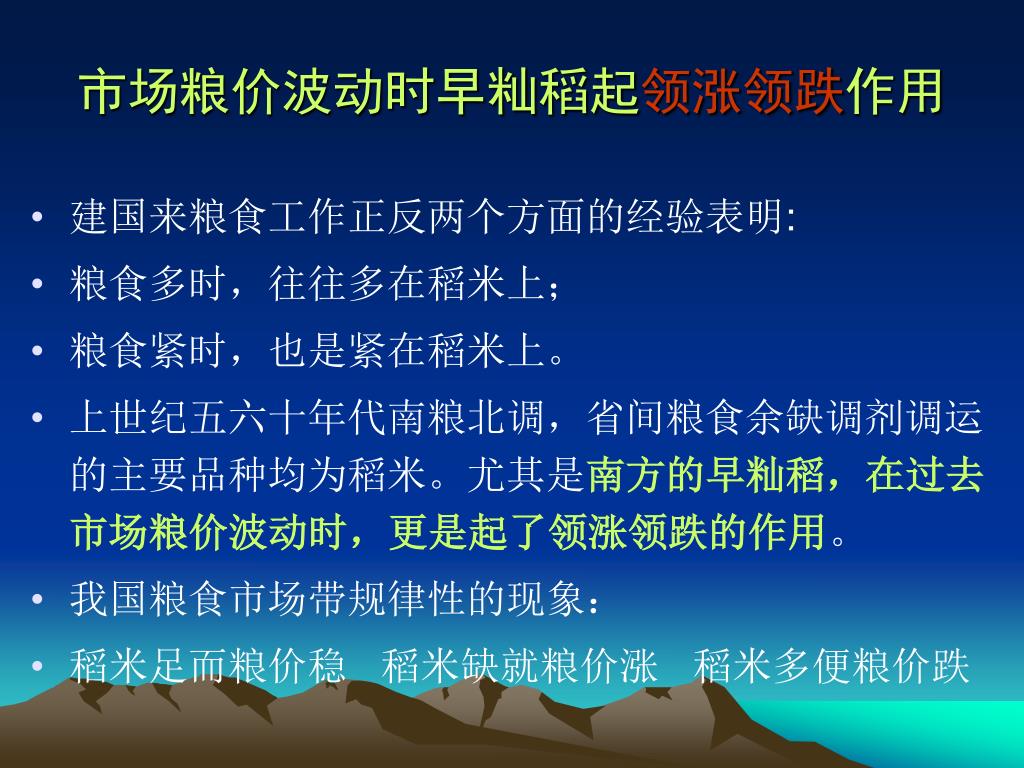 市场粮价波动时早籼稻起领涨领跌作用

• 建国来粮食工作正反两个方面的经验表明:
• 粮食多时，往往多在稻米上；
• 粮食紧时，也是紧在稻米上。
• 上世纪五六十年代南粮北调，省间粮食余缺调剂调运的主要品种均为稻米。尤其是南方的早籼稻，在过去市场粮价波动时，更是起了领涨领跌的作用。
• 我国粮食市场带规律性的现象：
• 稻米足而粮价稳　稻米缺就粮价涨　稻米多便粮价跌